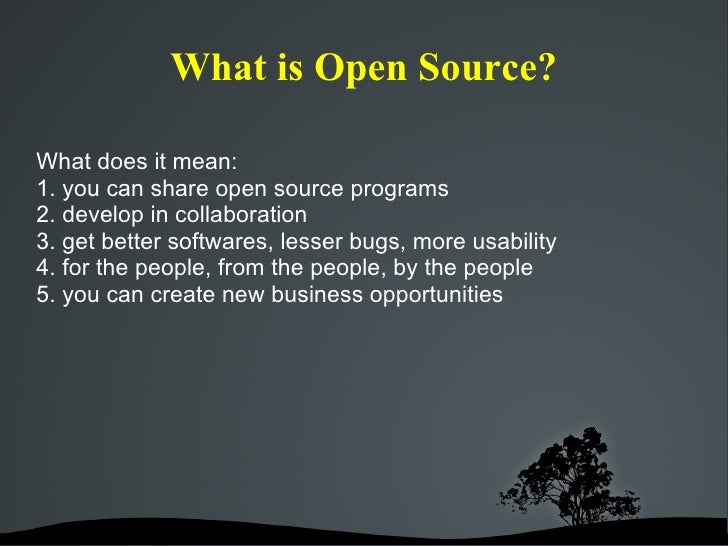 What is Open Source?

What does it mean:
1. you can share open source programs
2. develop in collaboration
3. get better softwares, lesser bugs, more usability
4. for the people, from the people, by the people
5. you can create new business opportunities